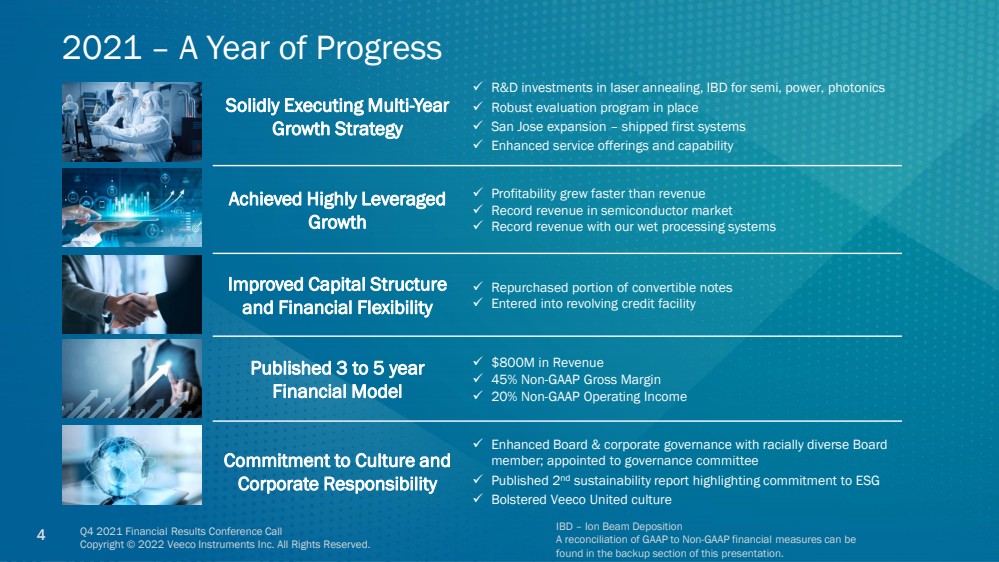 2021 – A Year of Progress

Solidly Executing Multi-Year Growth Strategy

✓ R&D investments in laser annealing, IBD for semi, power, photonics
✓ Robust evaluation program in place
✓ San Jose expansion – shipped first systems
✓ Enhanced service offerings and capability

Achieved Highly Leveraged Growth

✓ Profitability grew faster than revenue
✓ Record revenue in semiconductor market
✓ Record revenue with our wet processing systems

Improved Capital Structure and Financial Flexibility

✓ Repurchased portion of convertible notes
✓ Entered into revolving credit facility

Published 3 to 5 year Financial Model

✓ $800M in Revenue
✓ 45% Non-GAAP Gross Margin
✓ 20% Non-GAAP Operating Income

Commitment to Culture and Corporate Responsibility

✓ Enhanced Board & corporate governance with racially diverse Board member; appointed to governance committee
✓ Published 2$^{nd}$ sustainability report highlighting commitment to ESG
✓ Bolstered Veeco United culture

4 Q4 2021 Financial Results Conference Call
Copyright © 2022 Veeco Instruments Inc. All Rights Reserved.

IBD – Ion Beam Deposition
A reconciliation of GAAP to Non-GAAP financial measures can be found in the backup section of this presentation.